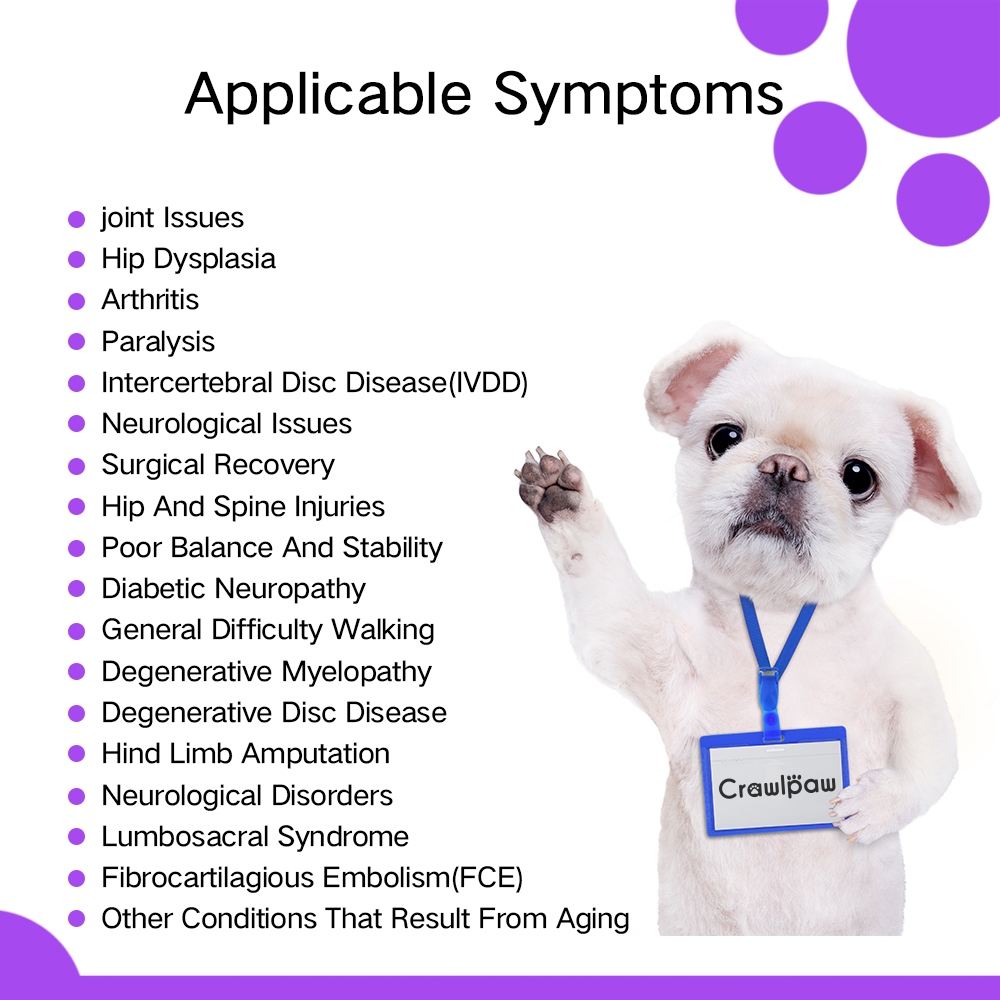 Applicable Symptoms

- joint Issues
- Hip Dysplasia
- Arthritis
- Paralysis
- Intercertebral Disc Disease(IVDD)
- Neurological Issues
- Surgical Recovery
- Hip And Spine Injuries
- Poor Balance And Stability
- Diabetic Neuropathy
- General Difficulty Walking
- Degenerative Myelopathy
- Degenerative Disc Disease
- Hind Limb Amputation
- Neurological Disorders
- Lumbosacral Syndrome
- Fibrocartilagious Embolism(FCE)
- Other Conditions That Result From Aging

Crawlpaw